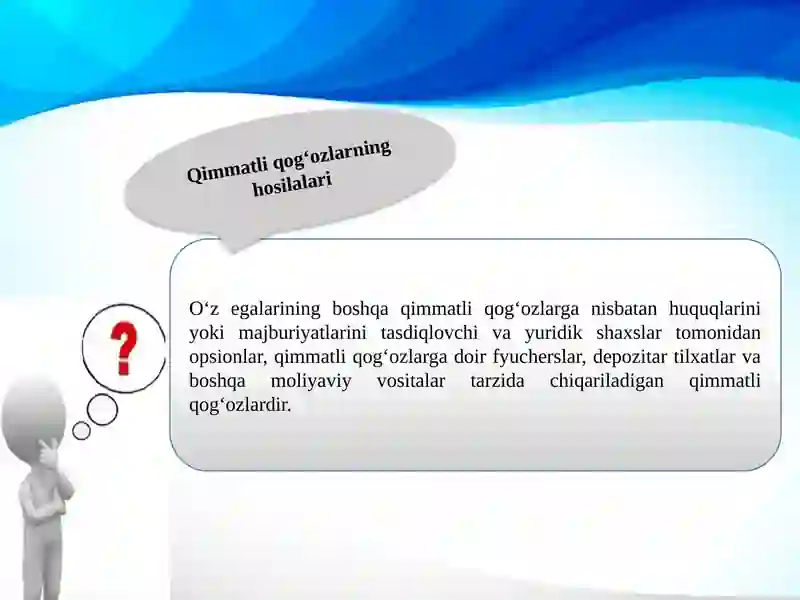 Qimmatli qog‘ozlarning hosilalari

?

O‘z egalarining boshqa qimmatli qog‘ozlarga nisbatan huquqlarini yoki majburiyatlarini tasdiqlovchi va yuridik shaxslar tomonidan opsionlar, qimmatli qog‘ozlarga doir fyucherslar, depozitar tilxatlar va boshqa moliyaviy vositalar tarzida chiqariladigan qimmatli qog‘ozlardir.